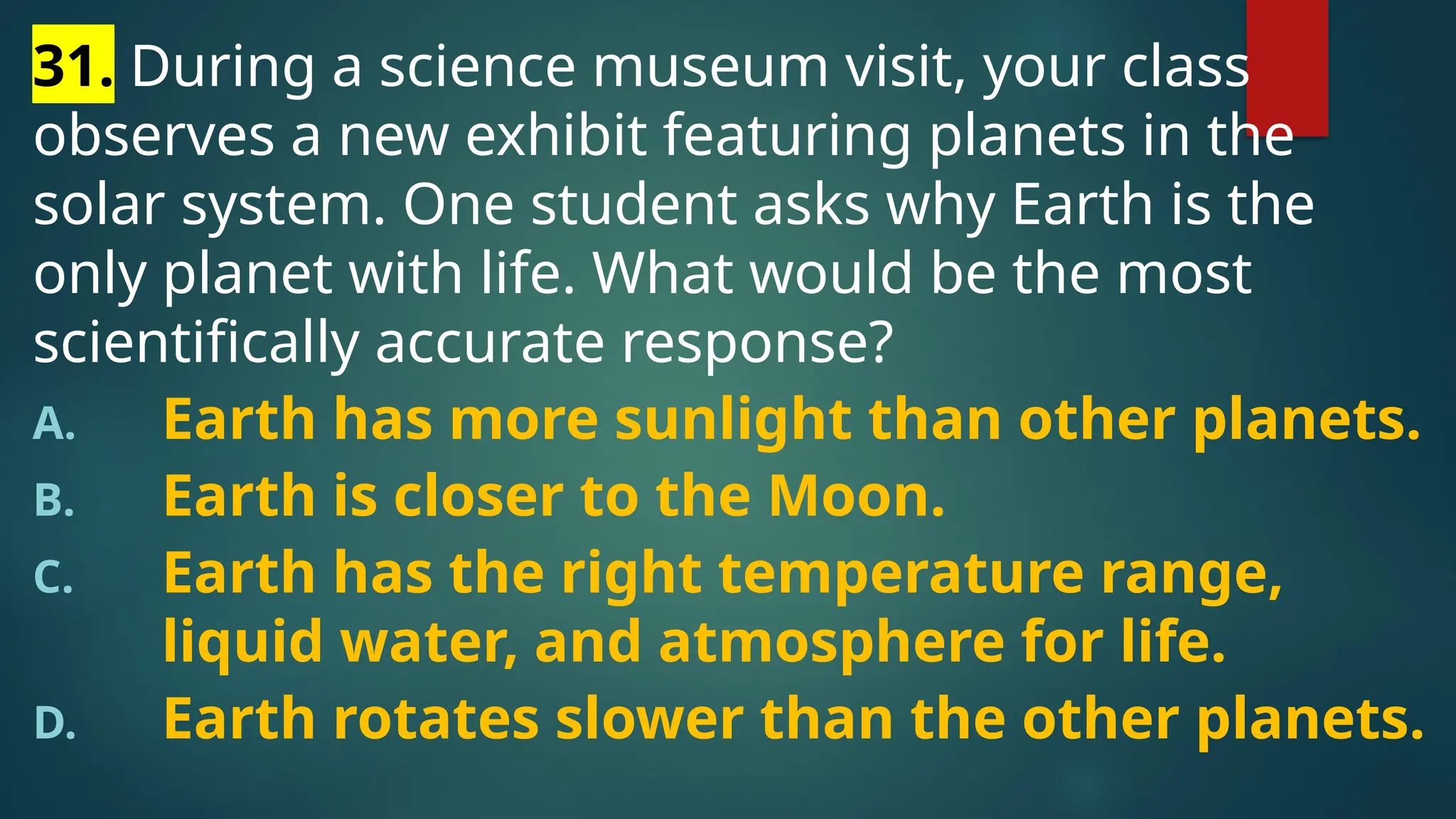 31. During a science museum visit, your class observes a new exhibit featuring planets in the solar system. One student asks why Earth is the only planet with life. What would be the most scientifically accurate response?

A. Earth has more sunlight than other planets.
B. Earth is closer to the Moon.
C. Earth has the right temperature range, liquid water, and atmosphere for life.
D. Earth rotates slower than the other planets.